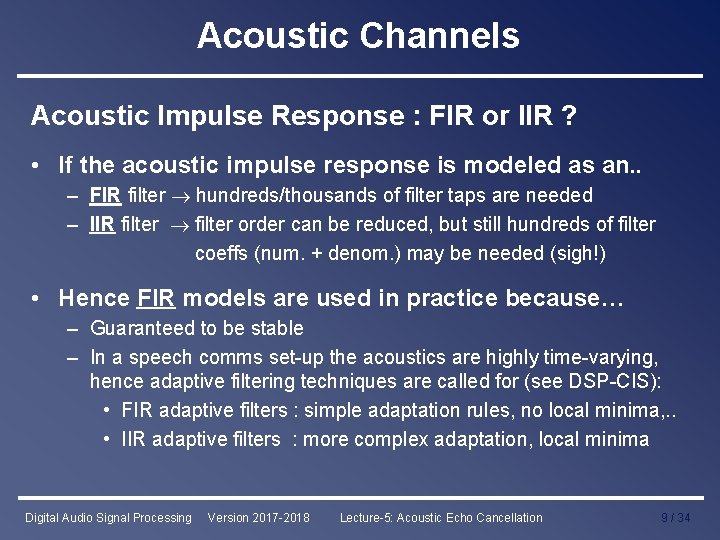 Acoustic Channels

Acoustic Impulse Response : FIR or IIR ?

• If the acoustic impulse response is modeled as an..
– FIR filter $\rightarrow$ hundreds/thousands of filter taps are needed
– IIR filter $\rightarrow$ filter order can be reduced, but still hundreds of filter coeffs (num. + denom.) may be needed (sigh!)

• Hence FIR models are used in practice because…
– Guaranteed to be stable
– In a speech comms set-up the acoustics are highly time-varying, hence adaptive filtering techniques are called for (see DSP-CIS):
• FIR adaptive filters : simple adaptation rules, no local minima,..
• IIR adaptive filters : more complex adaptation, local minima

Digital Audio Signal Processing Version 2017-2018 Lecture-5: Acoustic Echo Cancellation 9 / 34